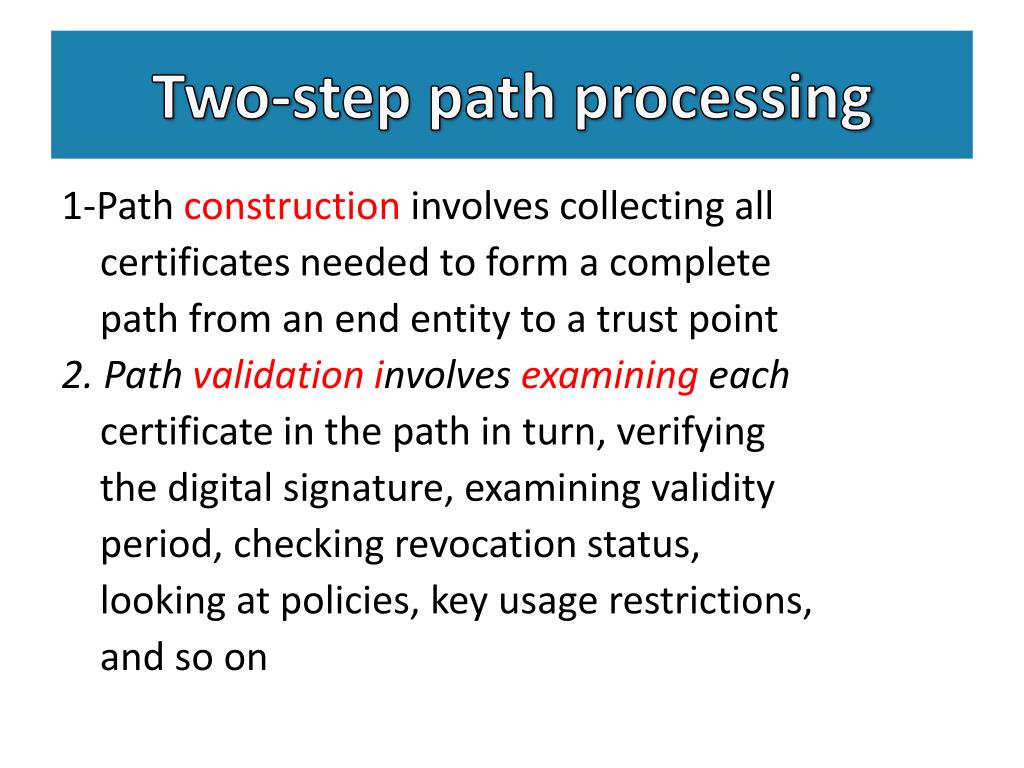 Two-step path processing

1-Path construction involves collecting all certificates needed to form a complete path from an end entity to a trust point

2. Path validation involves examining each certificate in the path in turn, verifying the digital signature, examining validity period, checking revocation status, looking at policies, key usage restrictions, and so on